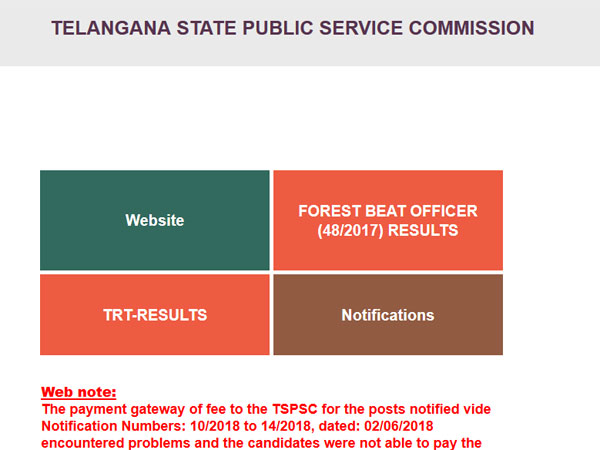 TELANGANA STATE PUBLIC SERVICE COMMISSION

Website

FOREST BEAT OFFICER (48/2017) RESULTS

TRT-RESULTS

Notifications

Web note:
The payment gateway of fee to the TSPSC for the posts notified vide Notification Numbers: 10/2018 to 14/2018, dated: 02/06/2018 encountered problems and the candidates were not able to pay the